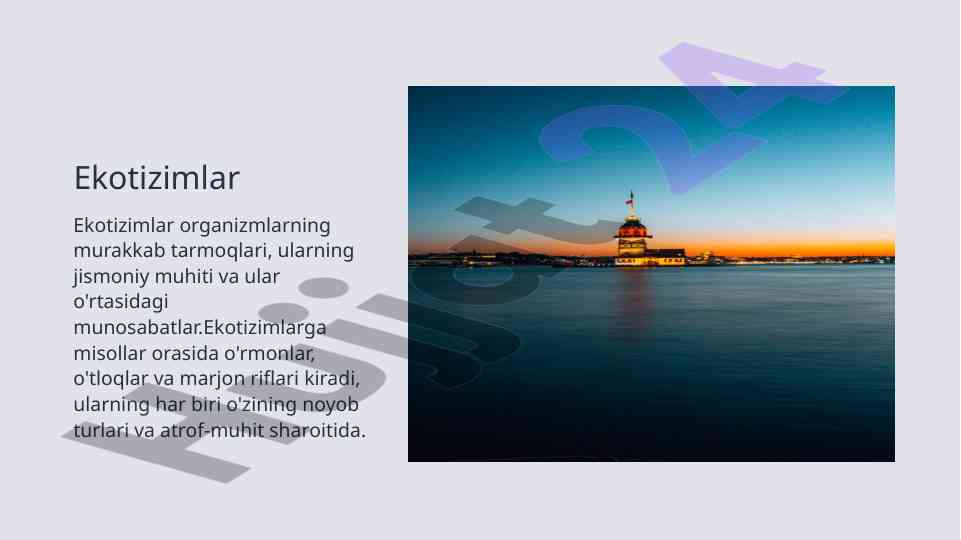 Ekotizimlar

Ekotizimlar organizmlarning murakkab tarmoqlari, ularning jismoniy muhiti va ular o'rtasidagi munosabatlar.Ekotizimlarga misollar orasida o'rmonlar, o'tloqlar va marjon riflari kiradi, ularning har biri o'zining noyob turlari va atrof-muhit sharoitida.

Hujjat24